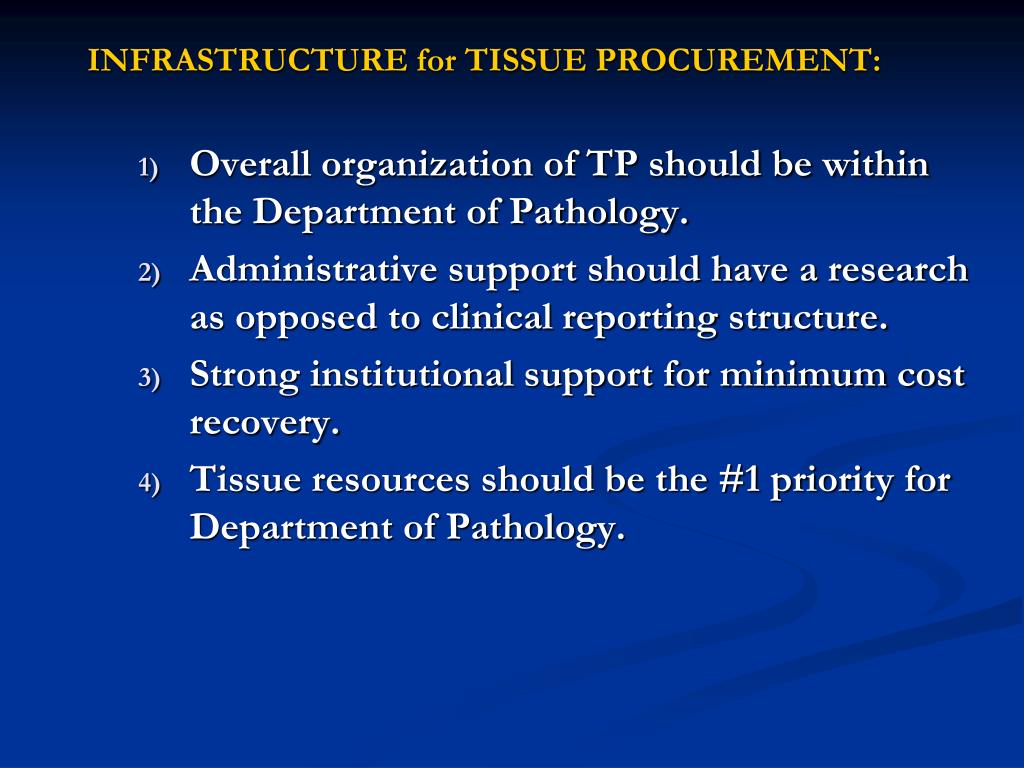 INFRASTRUCTURE for TISSUE PROCUREMENT:

1) Overall organization of TP should be within the Department of Pathology.
2) Administrative support should have a research as opposed to clinical reporting structure.
3) Strong institutional support for minimum cost recovery.
4) Tissue resources should be the #1 priority for Department of Pathology.